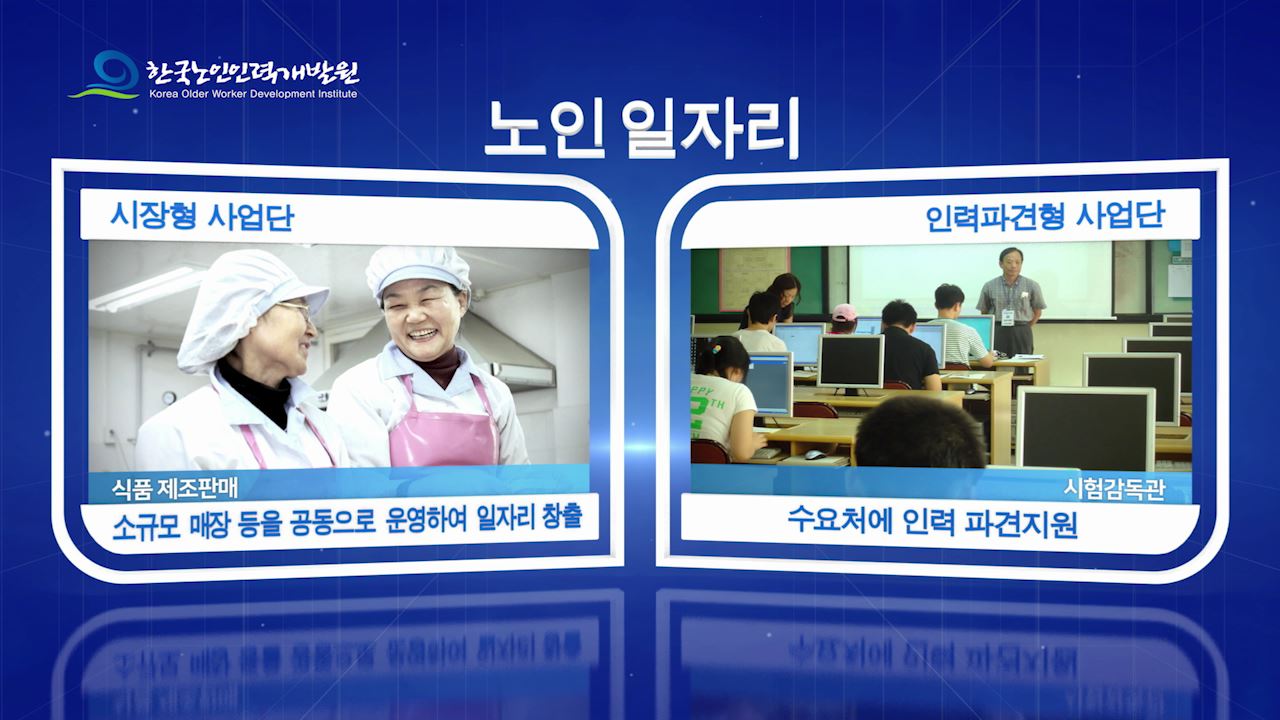 한국노인인력개발원
Korea Older Worker Development Institute

노인 일자리

시장형 사업단

식품 제조판매

소규모 매장 등을 공동으로 운영하여 일자리 창출

인력파견형 사업단

시험감독관

수요처에 인력 파견지원